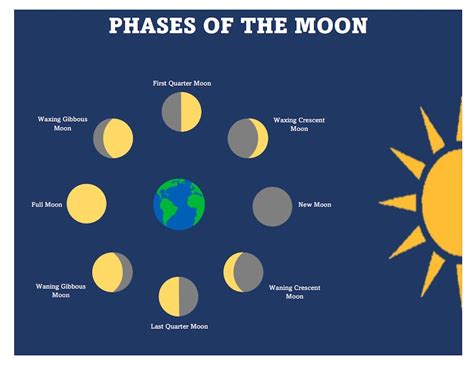 PHASES OF THE MOON

First Quarter Moon

Waxing Gibbous Moon

Waxing Crescent Moon

Full Moon

New Moon

Waning Gibbous Moon

Waning Crescent Moon

Last Quarter Moon